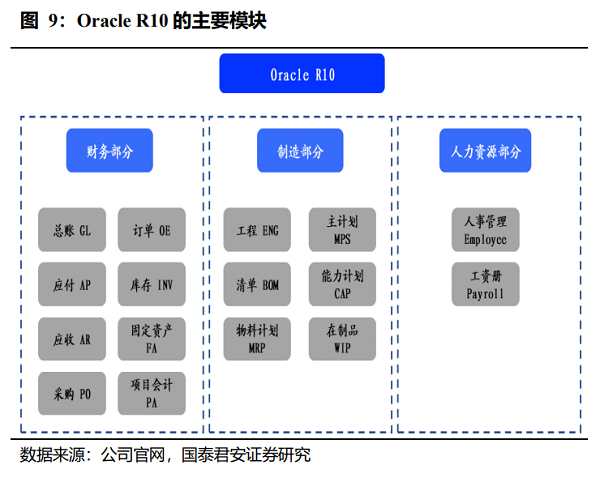 图 9：Oracle R10 的主要模块

Oracle R10

财务部分

总账 GL

订单 OE

应付 AP

库存 INV

应收 AR

固定资产 FA

采购 PO

项目会计 PA

制造部分

工程 ENG

主计划 MPS

清单 BOM

能力计划 CAP

物料计划 MRP

在制品 WIP

人力资源部分

人事管理 Employee

工资册 Payroll

数据来源：公司官网，国泰君安证券研究